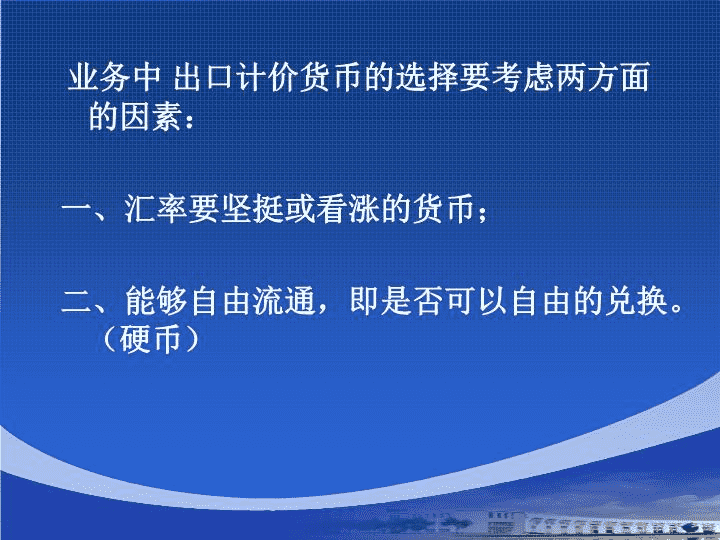 业务中 出口计价货币的选择要考虑两方面的因素：

一、汇率要坚挺或看涨的货币；

二、能够自由流通，即是否可以自由的兑换。（硬币）